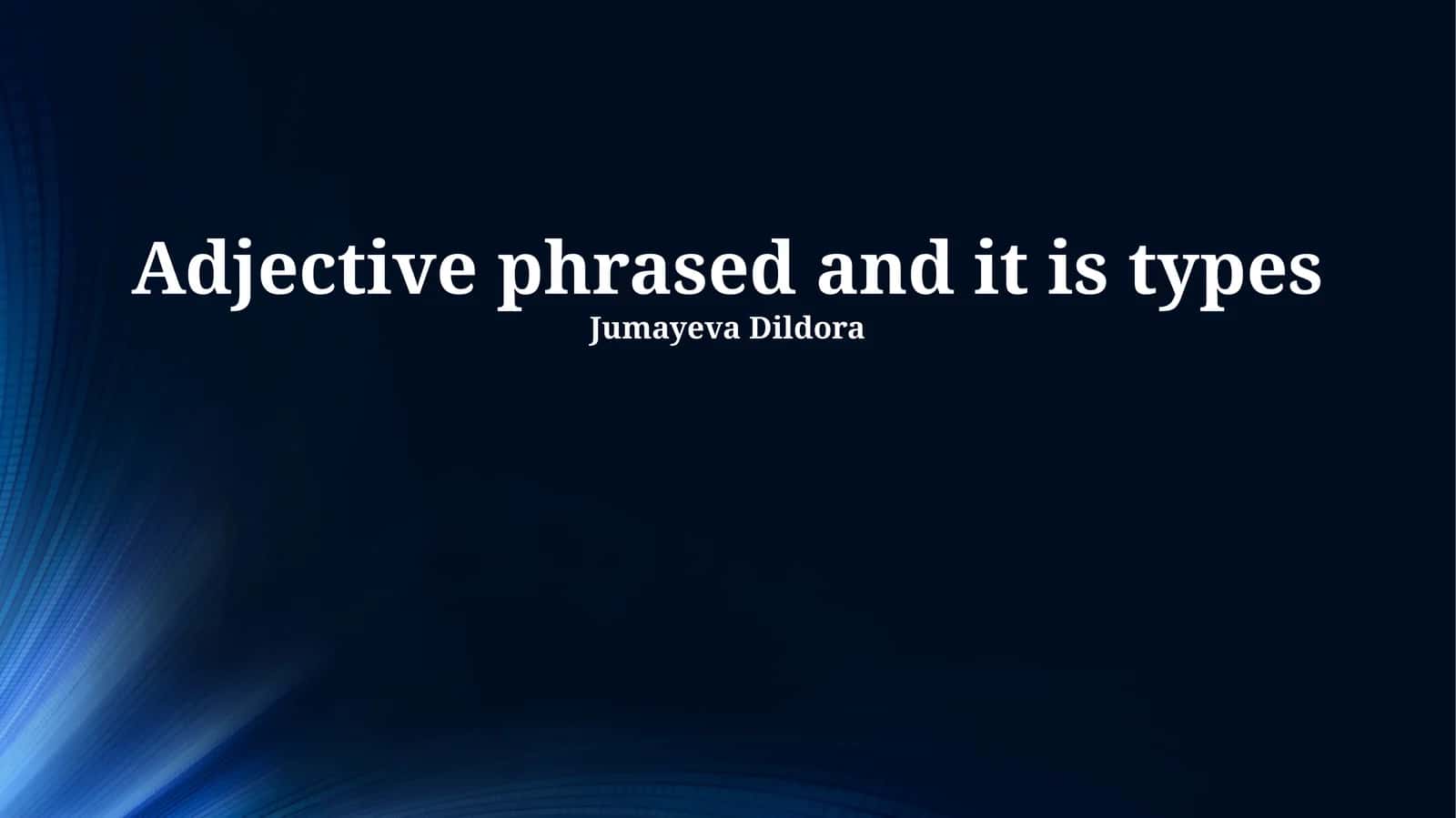 Adjective phrased and it is types
Jumayeva Dildora